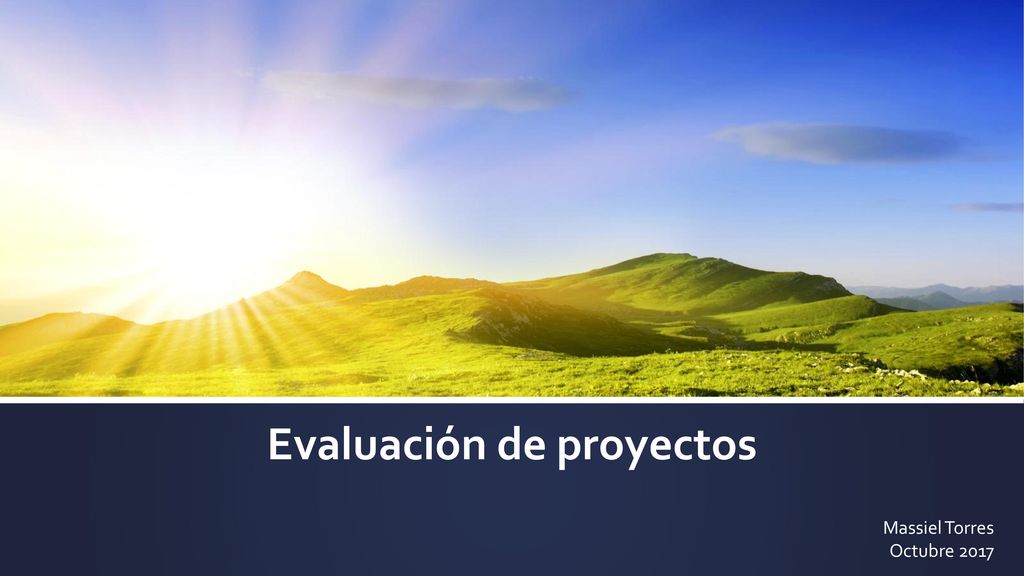 Evaluación de proyectos

Massiel Torres
Octubre 2017